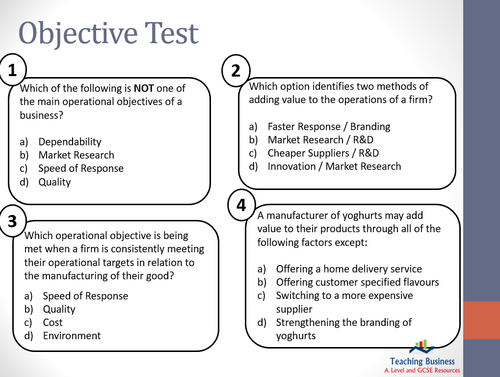 Objective Test

1

Which of the following is **NOT** one of the main operational objectives of a business?

a) Dependability
b) Market Research
c) Speed of Response
d) Quality

2

Which option identifies two methods of adding value to the operations of a firm?

a) Faster Response / Branding
b) Market Research / R&D
c) Cheaper Suppliers / R&D
d) Innovation / Market Research

3

Which operational objective is being met when a firm is consistently meeting their operational targets in relation to the manufacturing of their good?

a) Speed of Response
b) Quality
c) Cost
d) Environment

4

A manufacturer of yoghurts may add value to their products through all of the following factors except:

a) Offering a home delivery service
b) Offering customer specified flavours
c) Switching to a more expensive supplier
d) Strengthening the branding of yoghurts

Teaching Business
A Level and GCSE Resources